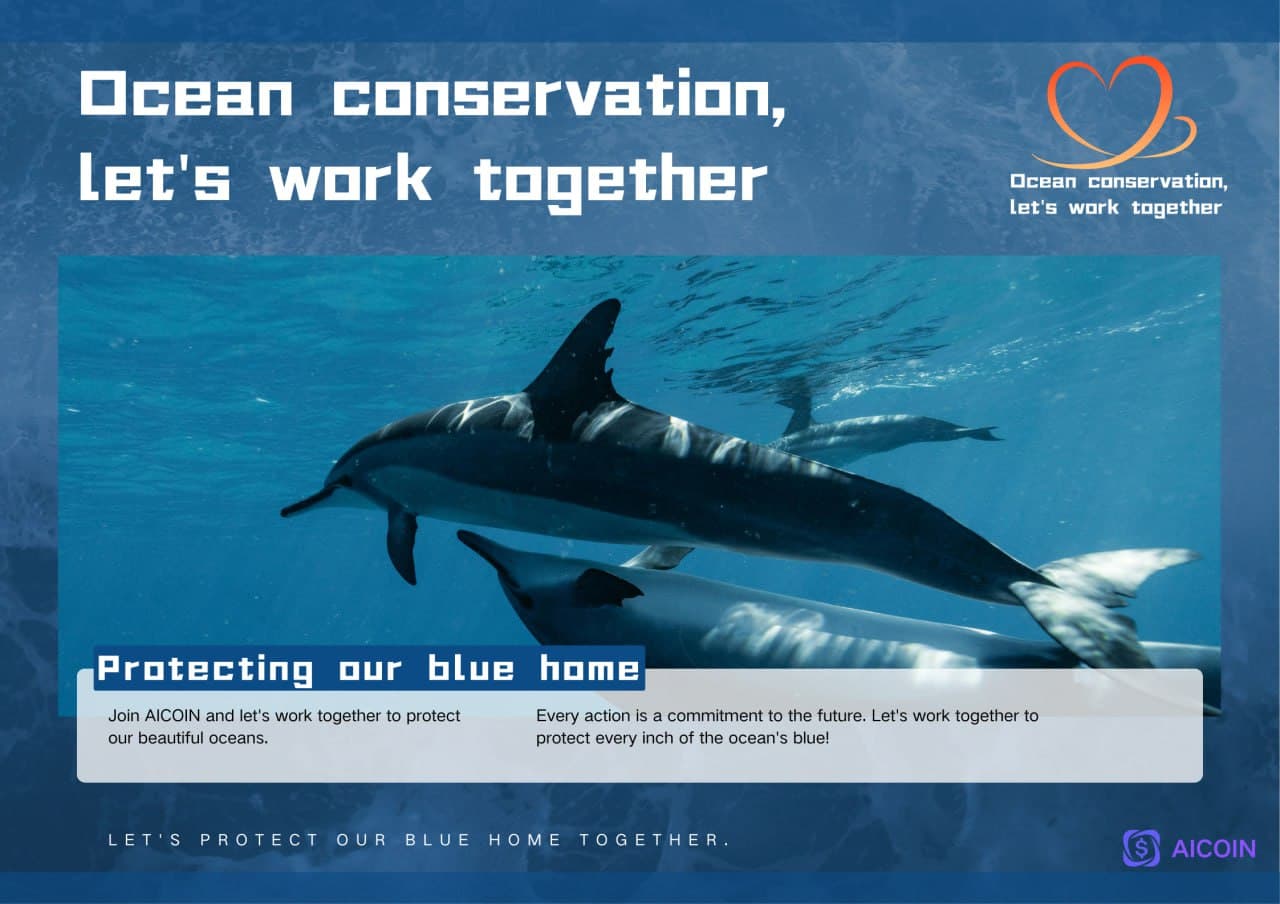 Ocean conservation, let's work together

Ocean conservation, let's work together

Protecting our blue home

Join AICOIN and let's work together to protect our beautiful oceans.

Every action is a commitment to the future. Let's work together to protect every inch of the ocean's blue!

LET'S PROTECT OUR BLUE HOME TOGETHER.

AICOIN